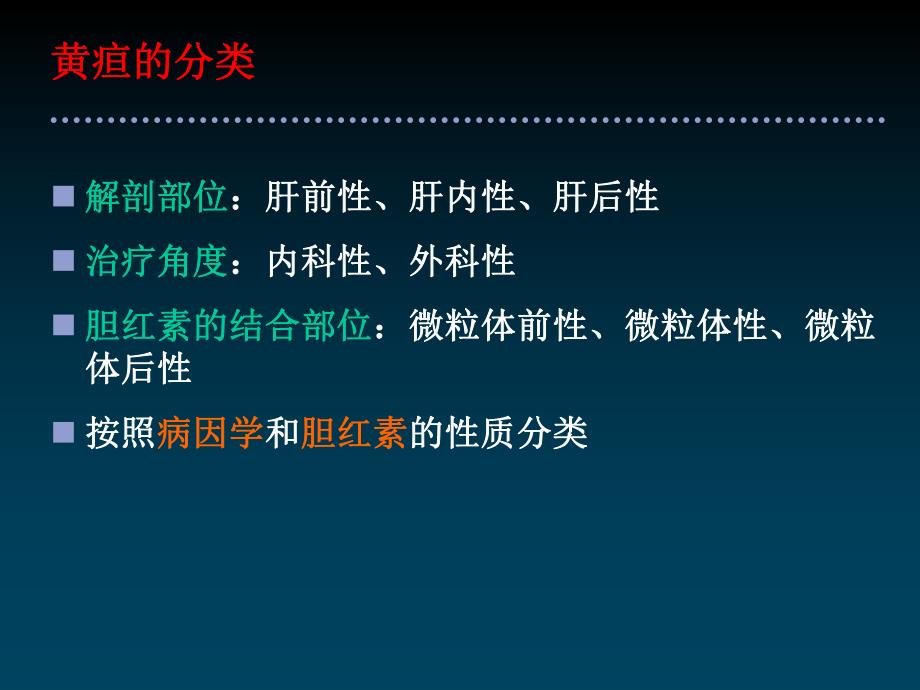 黄疸的分类

■ 解剖部位：肝前性、肝内性、肝后性

■ 治疗角度：内科性、外科性

■ 胆红素的结合部位：微粒体前性、微粒体性、微粒体后性

■ 按照病因学和胆红素的性质分类